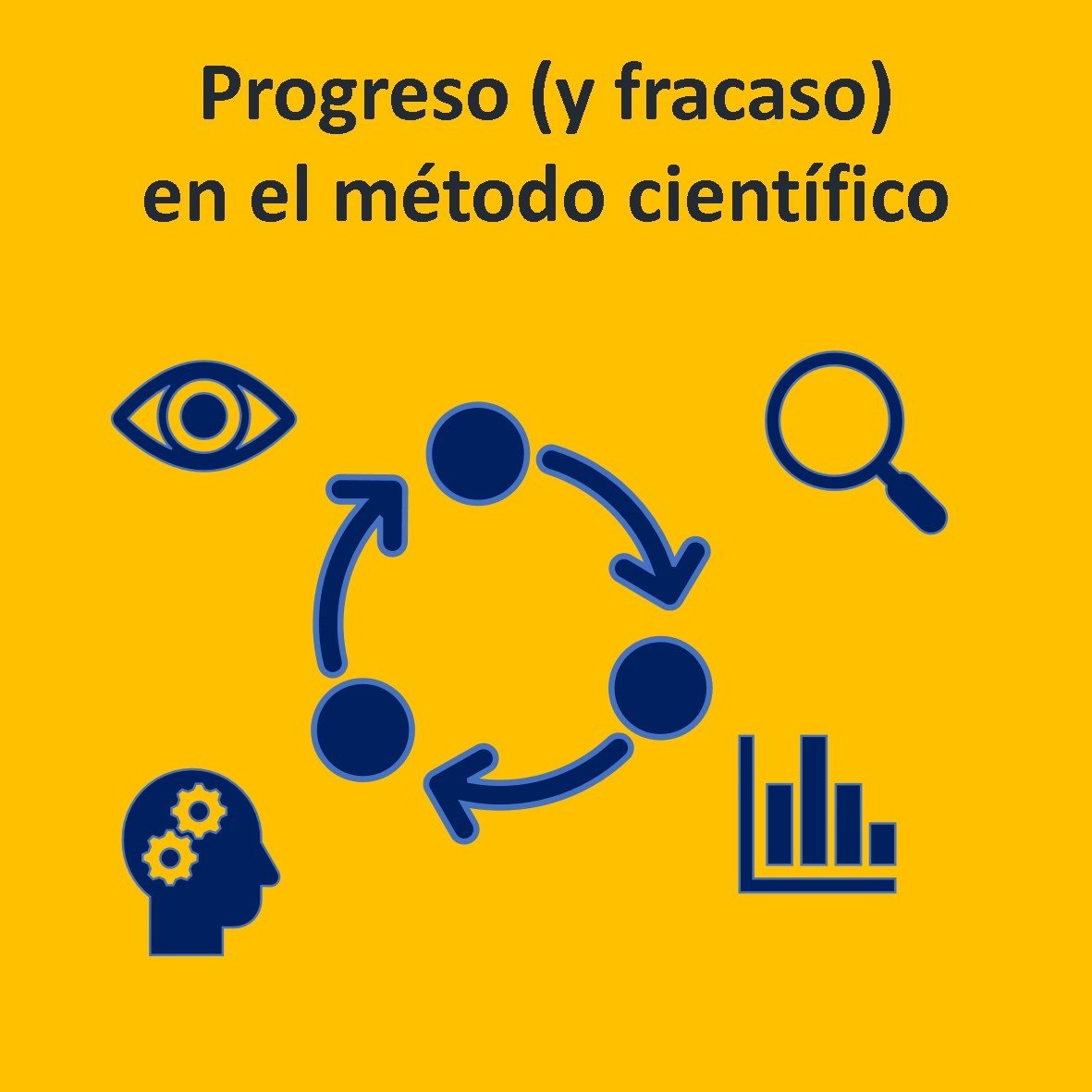 Progreso (y fracaso) en el método científico